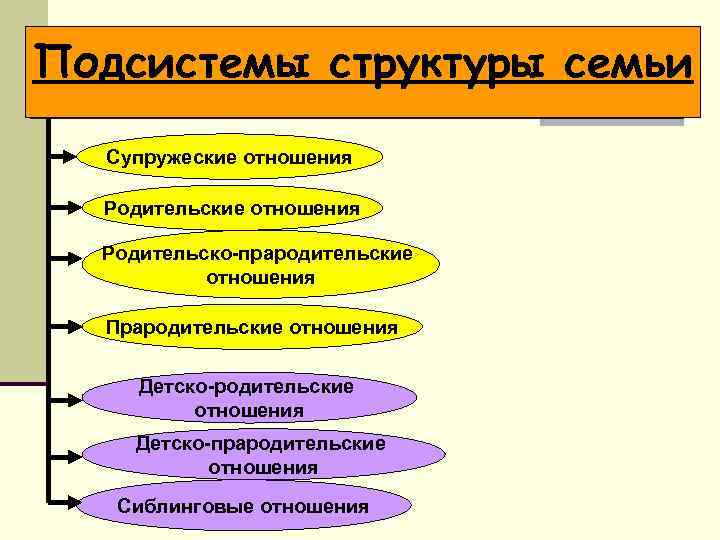 Подсистемы структуры семьи

Супружеские отношения

Родительские отношения

Родительско-прародительские отношения

Прародительские отношения

Детско-родительские отношения

Детско-прародительские отношения

Сиблинговые отношения